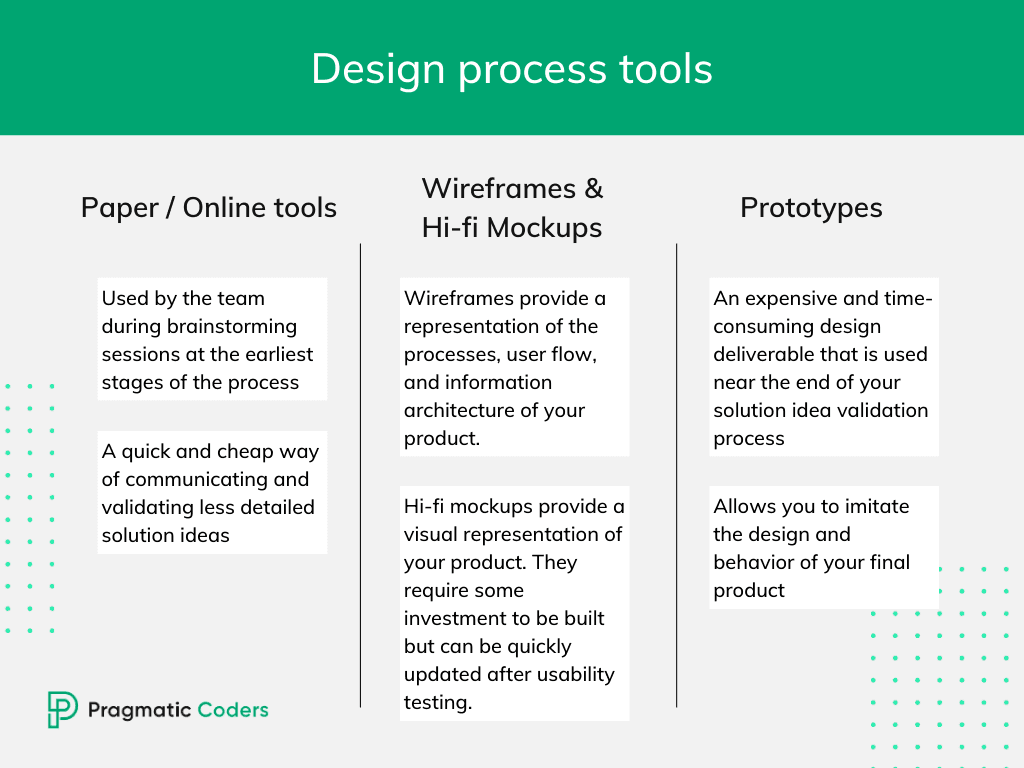 Design process tools

Paper / Online tools

Used by the team during brainstorming sessions at the earliest stages of the process

A quick and cheap way of communicating and validating less detailed solution ideas

Wireframes & Hi-fi Mockups

Wireframes provide a representation of the processes, user flow, and information architecture of your product.

Hi-fi mockups provide a visual representation of your product. They require some investment to be built but can be quickly updated after usability testing.

Prototypes

An expensive and time-consuming design deliverable that is used near the end of your solution idea validation process

Allows you to imitate the design and behavior of your final product

Pragmatic Coders